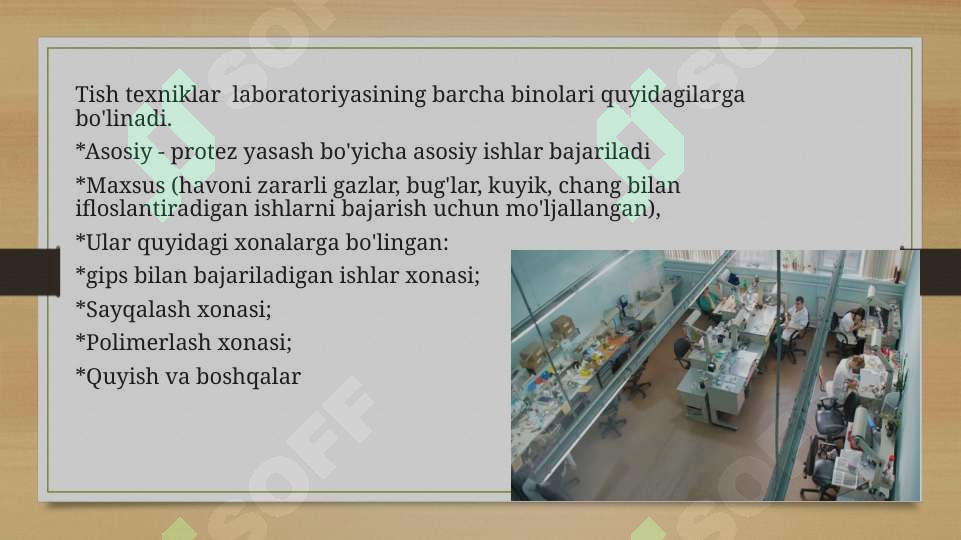 Tish texniklar laboratoriyasining barcha binolari quyidagilarga bo'linadi.

*Asosiy - protez yasash bo'yicha asosiy ishlar bajariladi

*Maxsus (havoni zararli gazlar, bug'lar, kuyik, chang bilan ifloslantiradigan ishlarni bajarish uchun mo'ljallangan),

*Ular quyidagi xonalarga bo'lingan:

*gips bilan bajariladigan ishlar xonasi;

*Sayqalash xonasi;

*Polimerlash xonasi;

*Quyish va boshqalar

SOFF